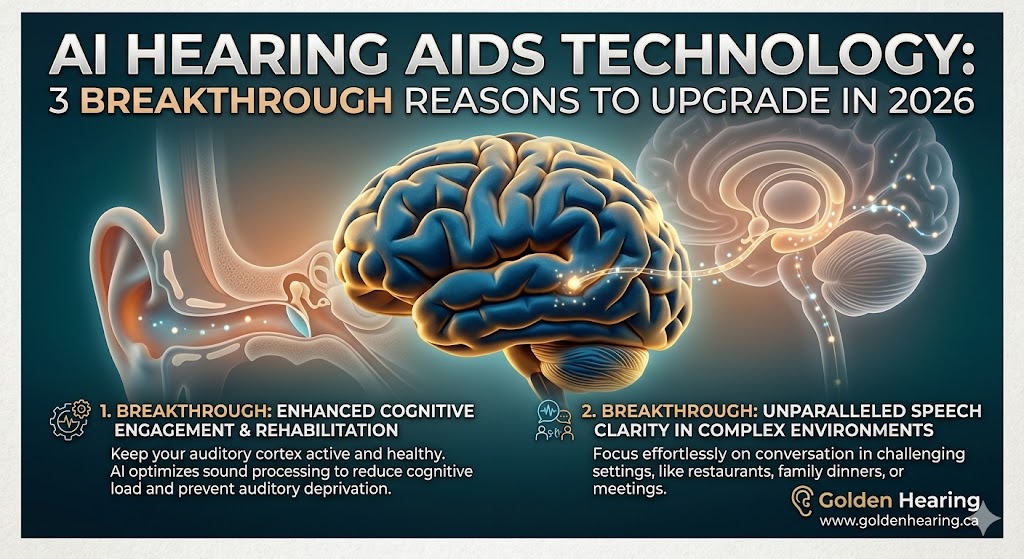 AI HEARING AIDS TECHNOLOGY:
3 BREAKTHROUGH REASONS TO UPGRADE IN 2026

1. BREAKTHROUGH: ENHANCED COGNITIVE ENGAGEMENT & REHABILITATION

Keep your auditory cortex active and healthy. AI optimizes sound processing to reduce cognitive load and prevent auditory deprivation.

2. BREAKTHROUGH: UNPARALLELED SPEECH CLARITY IN COMPLEX ENVIRONMENTS

Focus effortlessly on conversation in challenging settings, like restaurants, family dinners, or meetings.

Golden Hearing
www.goldenhearing.ca